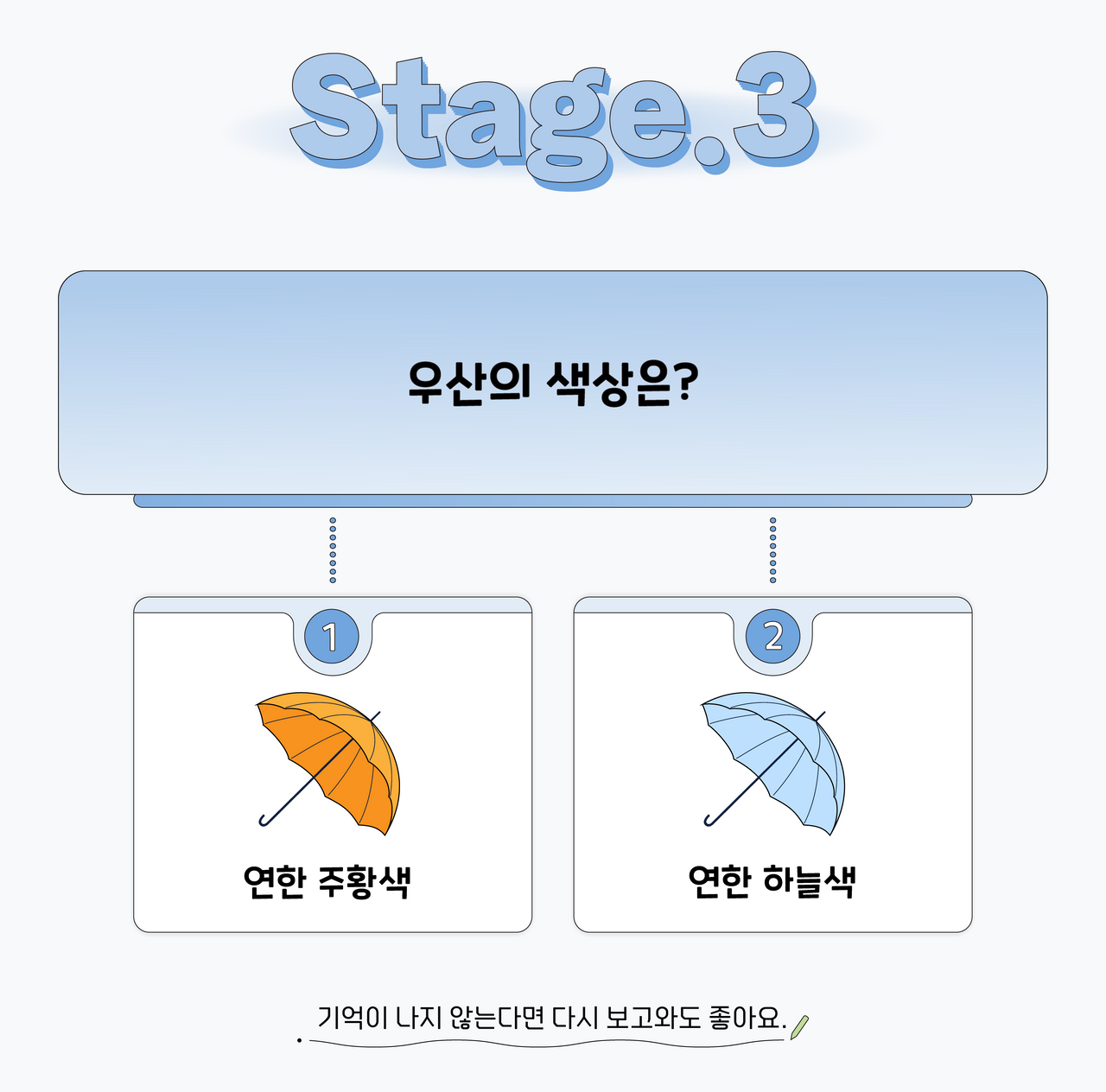 Stage.3

우산의 색상은?

1

연한 주황색

2

연한 하늘색

기억이 나지 않는다면 다시 보고와도 좋아요.